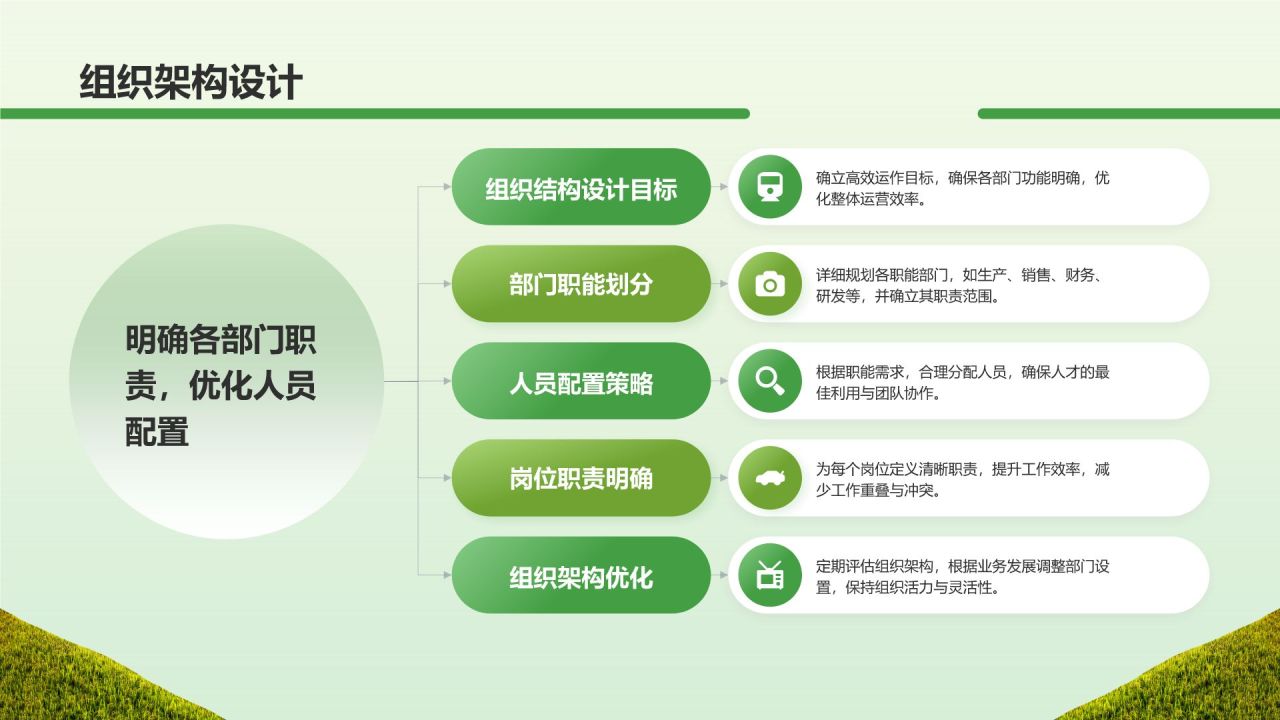 组织架构设计

明确各部门职责，优化人员配置

组织结构设计目标

确立高效运作目标，确保各部门功能明确，优化整体运营效率。

部门职能划分

详细规划各职能部门，如生产、销售、财务、研发等，并确立其职责范围。

人员配置策略

根据职能需求，合理分配人员，确保人才的最佳利用与团队协作。

岗位职责明确

为每个岗位定义清晰职责，提升工作效率，减少工作重叠与冲突。

组织架构优化

定期评估组织架构，根据业务发展调整部门设置，保持组织活力与灵活性。